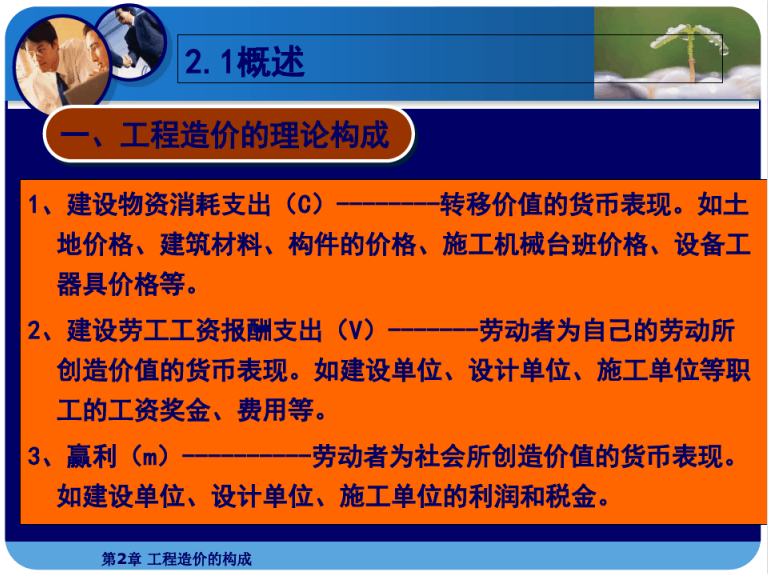 2.1概述

一、工程造价的理论构成

1、建设物资消耗支出（C）---------转移价值的货币表现。如土地价格、建筑材料、构件的价格、施工机械台班价格、设备工器具价格等。

2、建设劳工工资报酬支出（V）--------劳动者为自己的劳动所创造价值的货币表现。如建设单位、设计单位、施工单位等职工的工资奖金、费用等。

3、赢利（m）-----------劳动者为社会所创造价值的货币表现。如建设单位、设计单位、施工单位的利润和税金。

第2章 工程造价的构成